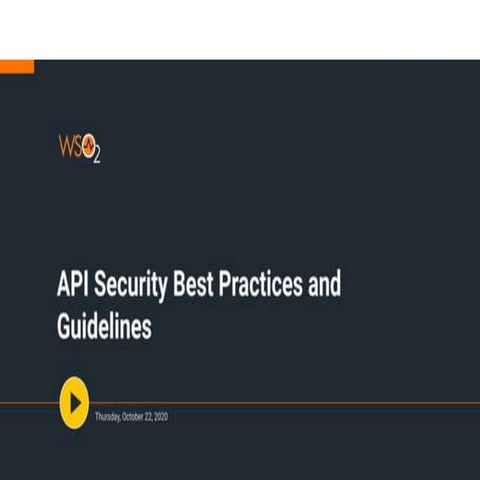 WSO2

API Security Best Practices and Guidelines

Thursday, October 22, 2020